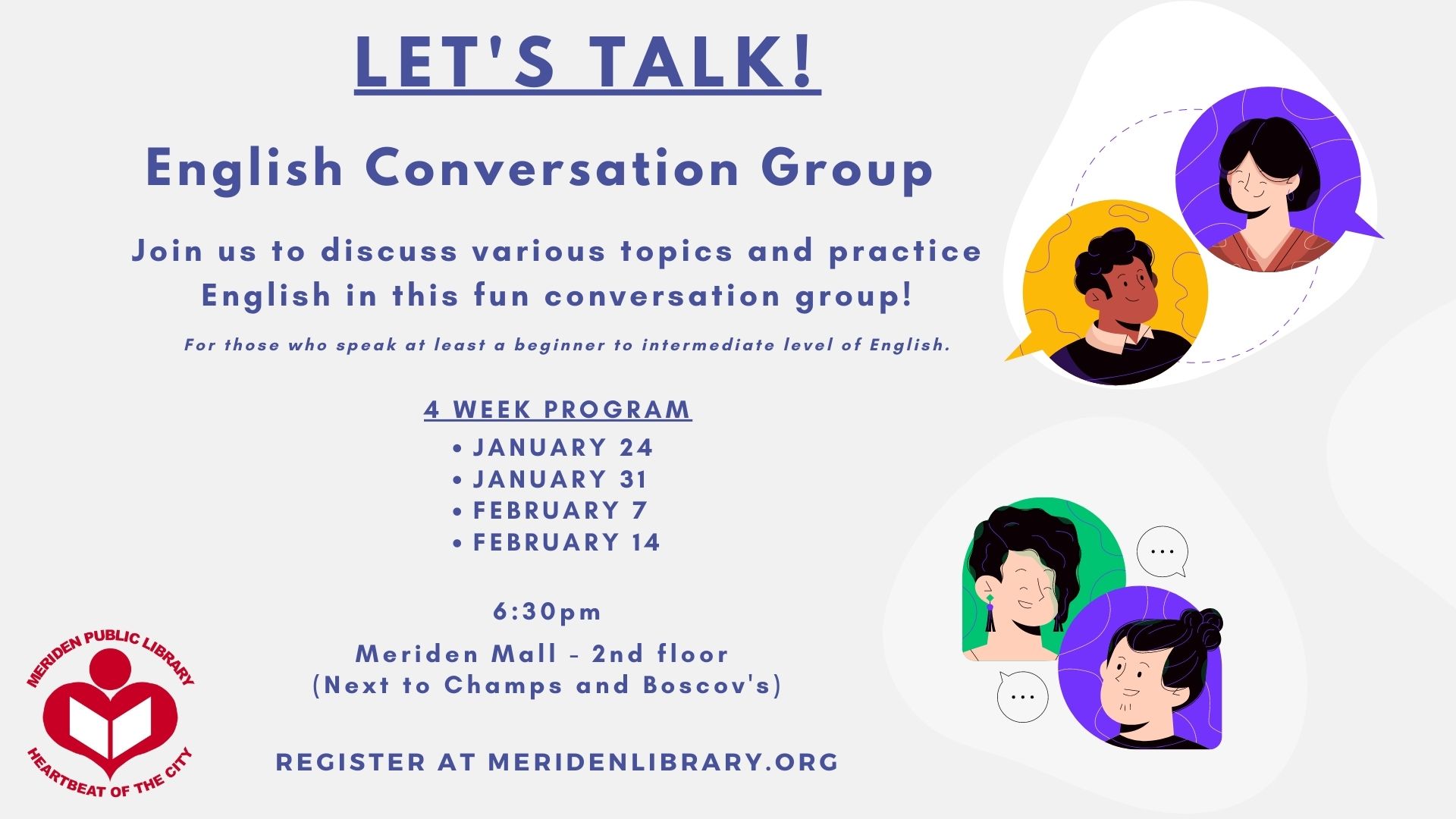 LET'S TALK!

English Conversation Group

Join us to discuss various topics and practice English in this fun conversation group!

For those who speak at least a beginner to intermediate level of English.

4 WEEK PROGRAM

• JANUARY 24
• JANUARY 31
• FEBRUARY 7
• FEBRUARY 14

6:30pm

Meriden Mall - 2nd floor
(Next to Champs and Boscov's)

REGISTER AT MERIDENLIBRARY.ORG

MERIDEN PUBLIC LIBRARY
HEARTBEAT OF THE CITY

...

...